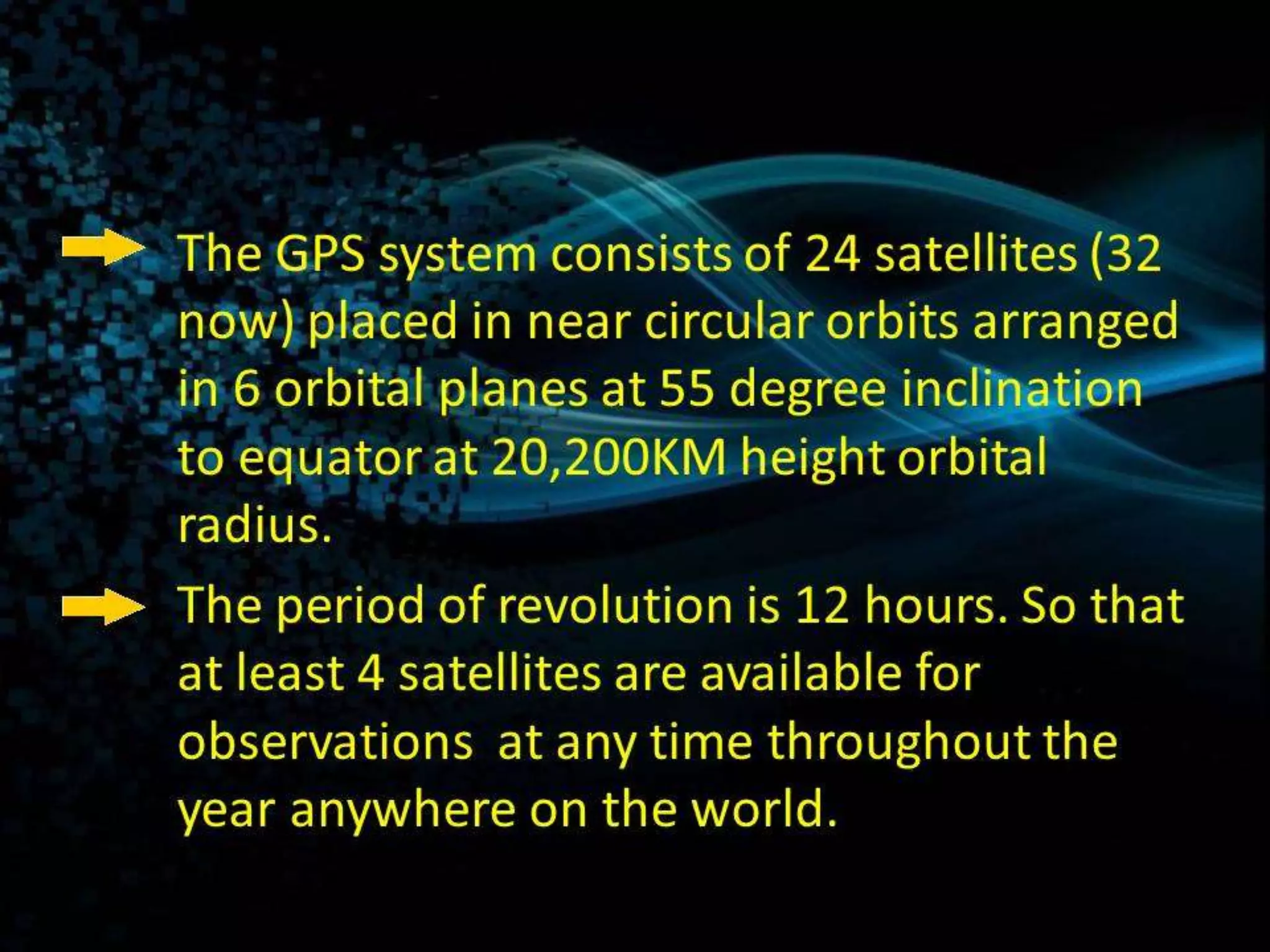 The GPS system consists of 24 satellites (32 now) placed in near circular orbits arranged in 6 orbital planes at 55 degree inclination to equator at 20,200KM height orbital radius.

The period of revolution is 12 hours. So that at least 4 satellites are available for observations  at any time throughout the year anywhere on the world.